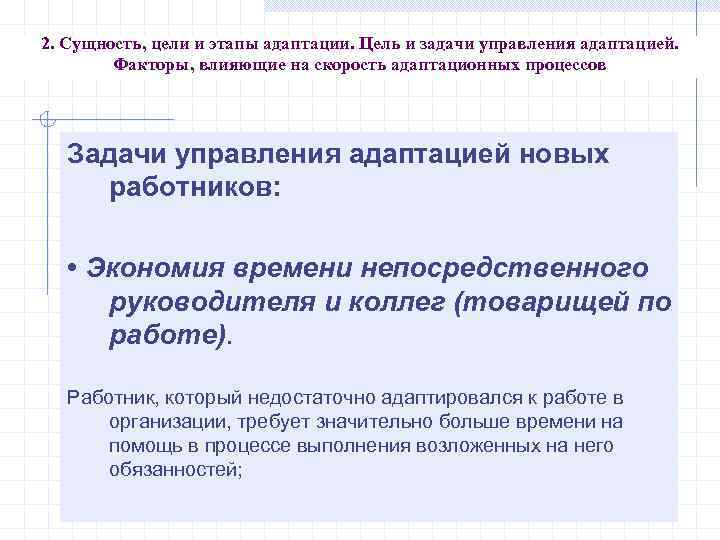 2. Сущность, цели и этапы адаптации. Цель и задачи управления адаптацией. Факторы, влияющие на скорость адаптационных процессов

Задачи управления адаптацией новых работников:

• Экономия времени непосредственного руководителя и коллег (товарищей по работе).

Работник, который недостаточно адаптировался к работе в организации, требует значительно больше времени на помощь в процессе выполнения возложенных на него обязанностей;